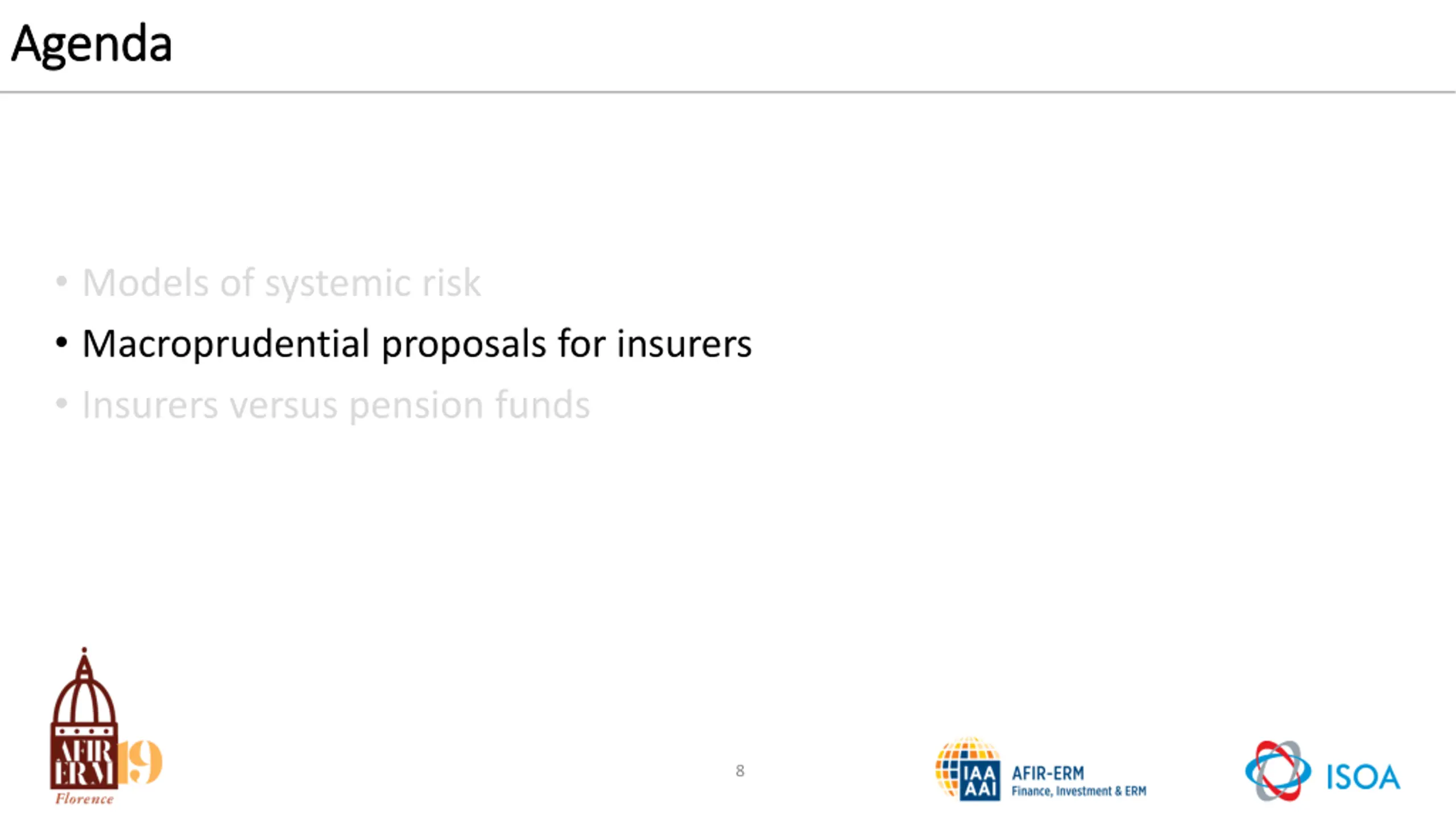 Agenda

• Models of systemic risk
• Macroprudential proposals for insurers
• Insurers versus pension funds

AFIR ERM 19
Florence

8

IAA AAI AFIR-ERM
Finance, Investment & ERM

ISOA